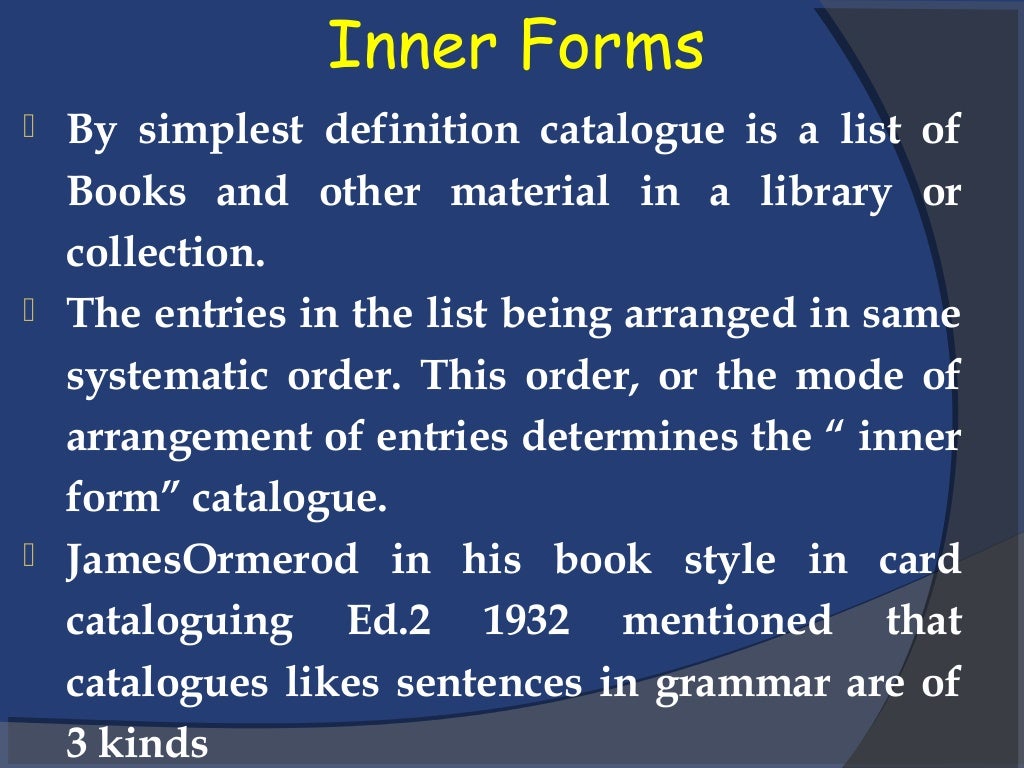 Inner Forms

By simplest definition catalogue is a list of Books and other material in a library or collection.

The entries in the list being arranged in same systematic order. This order, or the mode of arrangement of entries determines the “ inner form” catalogue.

JamesOrmerod in his book style in card cataloguing Ed.2 1932 mentioned that catalogues likes sentences in grammar are of 3 kinds